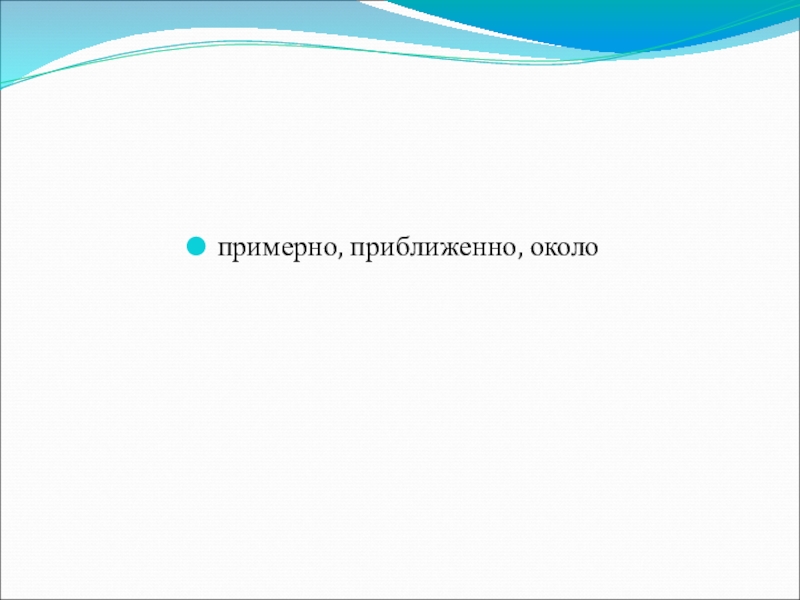 примерно, приближенно, около